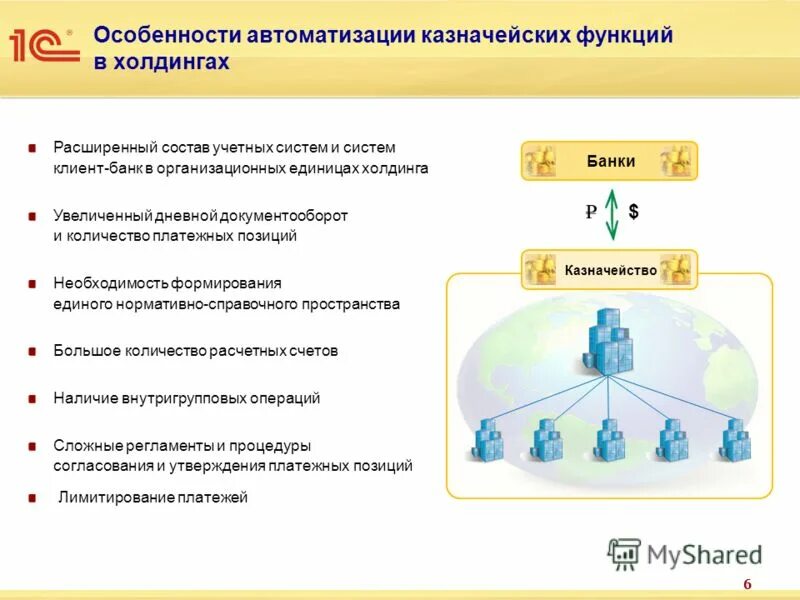 1С

Особенности автоматизации казначейских функций в холдингах

Расширенный состав учетных систем и систем клиент-банк в организационных единицах холдинга

Увеличенный дневной документооборот и количество платежных позиций

Необходимость формирования единого нормативно-справочного пространства

Большое количество расчетных счетов

Наличие внутригрупповых операций

Сложные регламенты и процедуры согласования и утверждения платежных позиций

Лимитирование платежей

Банки

₽ $

Казначейство

MyShared

6